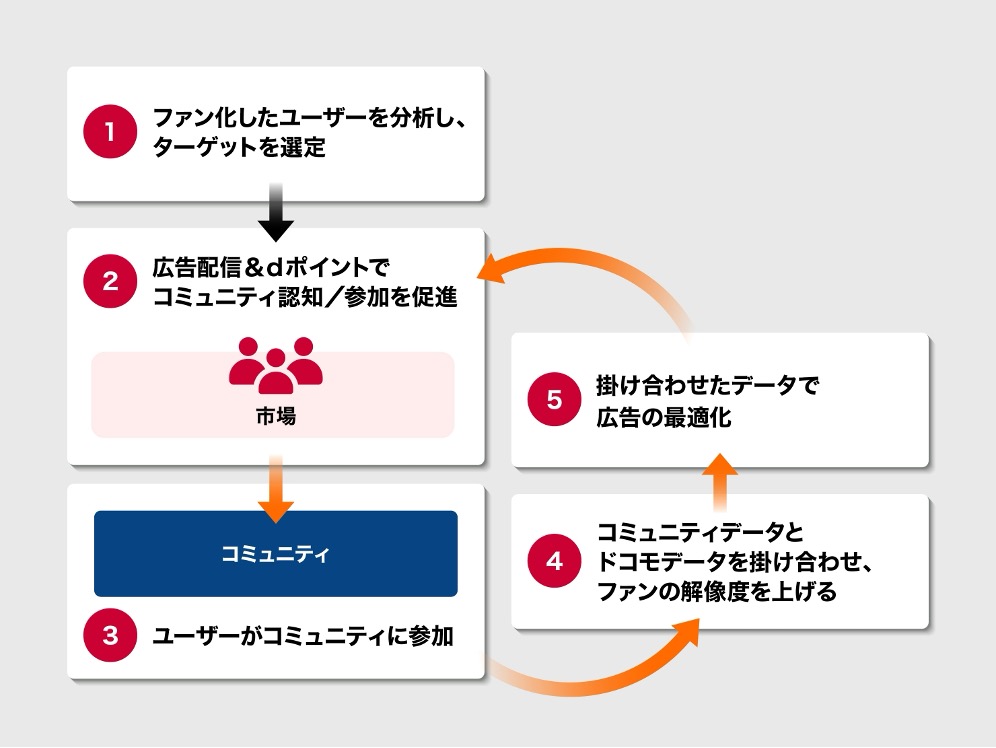 1 ファン化したユーザーを分析し、ターゲットを選定

2 広告配信＆dポイントでコミュニティ認知／参加を促進

市場

コミュニティ

3 ユーザーがコミュニティに参加

4 コミュニティデータとドコモデータを掛け合わせ、ファンの解像度を上げる

5 掛け合わせたデータで広告の最適化